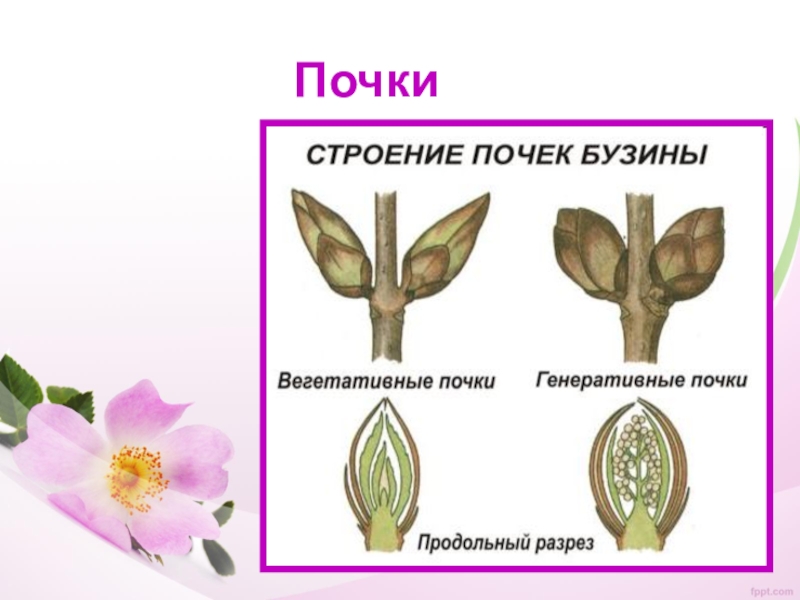 Почки

СТРОЕНИЕ ПОЧЕК БУЗИНЫ

Вегетативные почки

Генеративные почки

Продольный разрез

fppt.com